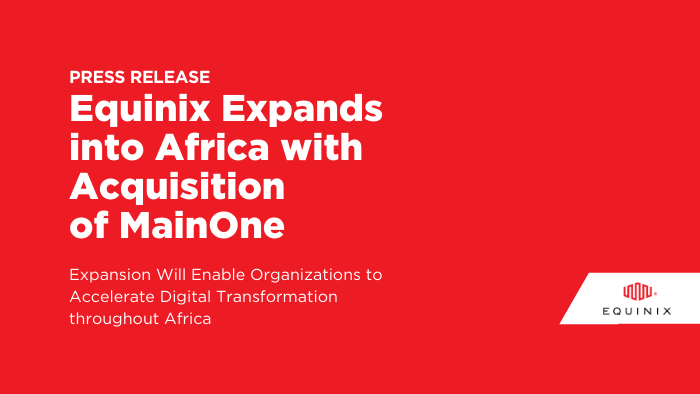 PRESS RELEASE
Equinix Expands into Africa with Acquisition of MainOne

Expansion Will Enable Organizations to Accelerate Digital Transformation throughout Africa

EQUINIX